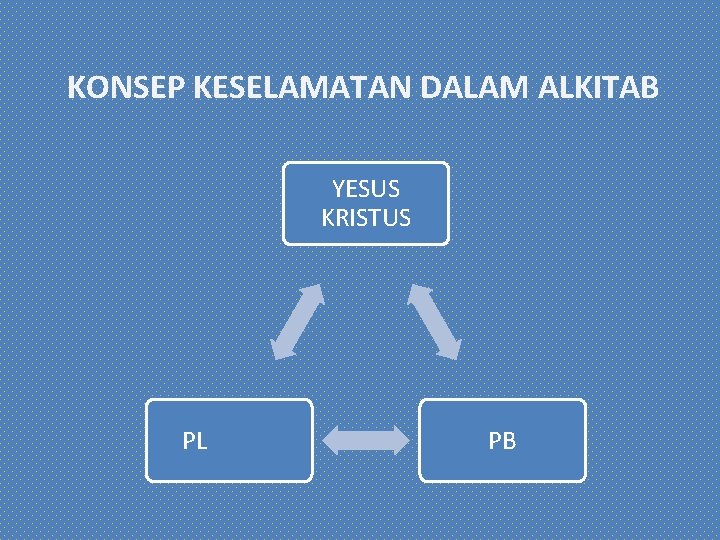 KONSEP KESELAMATAN DALAM ALKITAB

YESUS KRISTUS

PL

PB